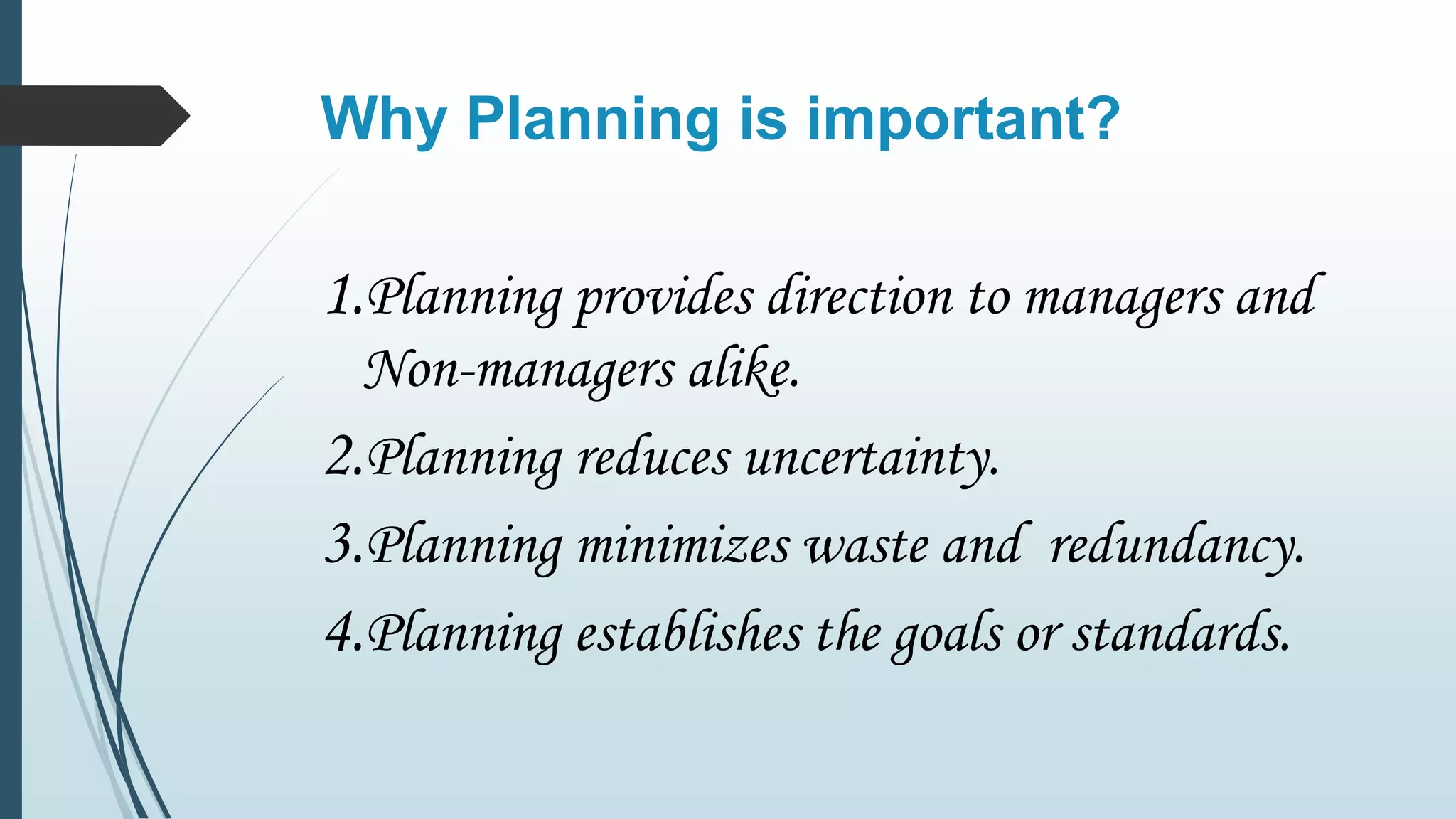 Why Planning is important?

1.Planning provides direction to managers and Non-managers alike.

2.Planning reduces uncertainty.

3.Planning minimizes waste and redundancy.

4.Planning establishes the goals or standards.